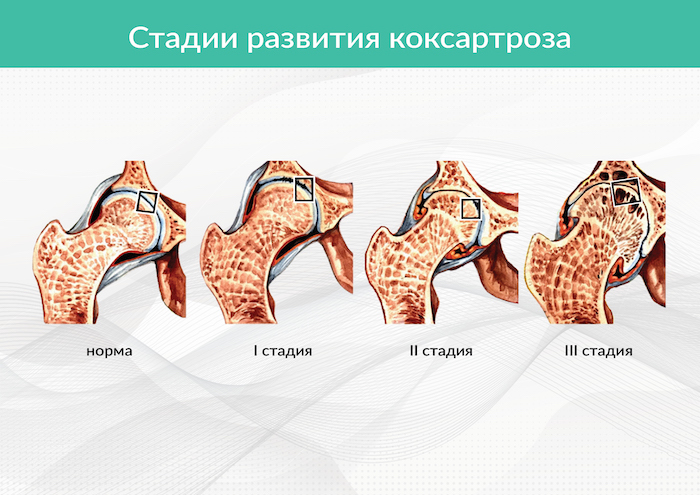 Стадии развития коксартроза

норма

I стадия

II стадия

III стадия